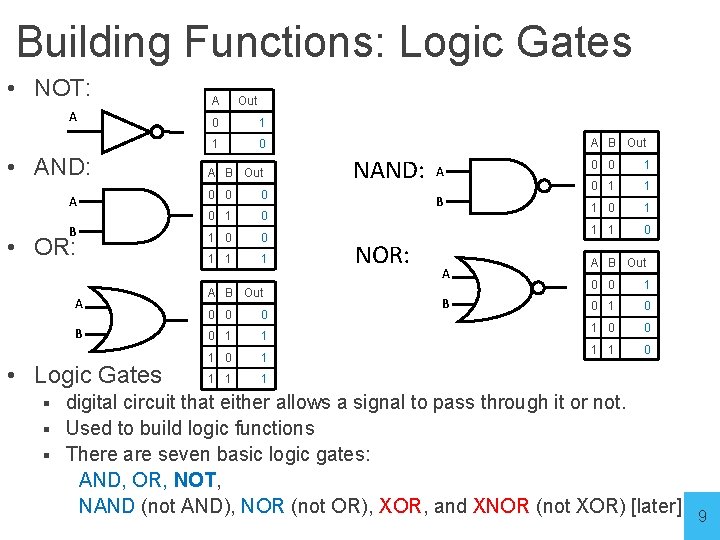 Building Functions: Logic Gates

• NOT:

A

| A | Out |
|---|---|
| 0 | 1 |
| 1 | 0 |

• AND:

A

B

| A | B | Out |
|---|---|---|
| 0 | 0 | 0 |
| 0 | 1 | 0 |
| 1 | 0 | 0 |
| 1 | 1 | 1 |

• OR:

A

B

| A | B | Out |
|---|---|---|
| 0 | 0 | 0 |
| 0 | 1 | 1 |
| 1 | 0 | 1 |
| 1 | 1 | 1 |

NAND:

A

B

| A | B | Out |
|---|---|---|
| 0 | 0 | 1 |
| 0 | 1 | 1 |
| 1 | 0 | 1 |
| 1 | 1 | 0 |

NOR:

A

B

| A | B | Out |
|---|---|---|
| 0 | 0 | 1 |
| 0 | 1 | 0 |
| 1 | 0 | 0 |
| 1 | 1 | 0 |

• Logic Gates
▪ digital circuit that either allows a signal to pass through it or not.
▪ Used to build logic functions
▪ There are seven basic logic gates:
AND, OR, NOT,
NAND (not AND), NOR (not OR), XOR, and XNOR (not XOR) [later]

9